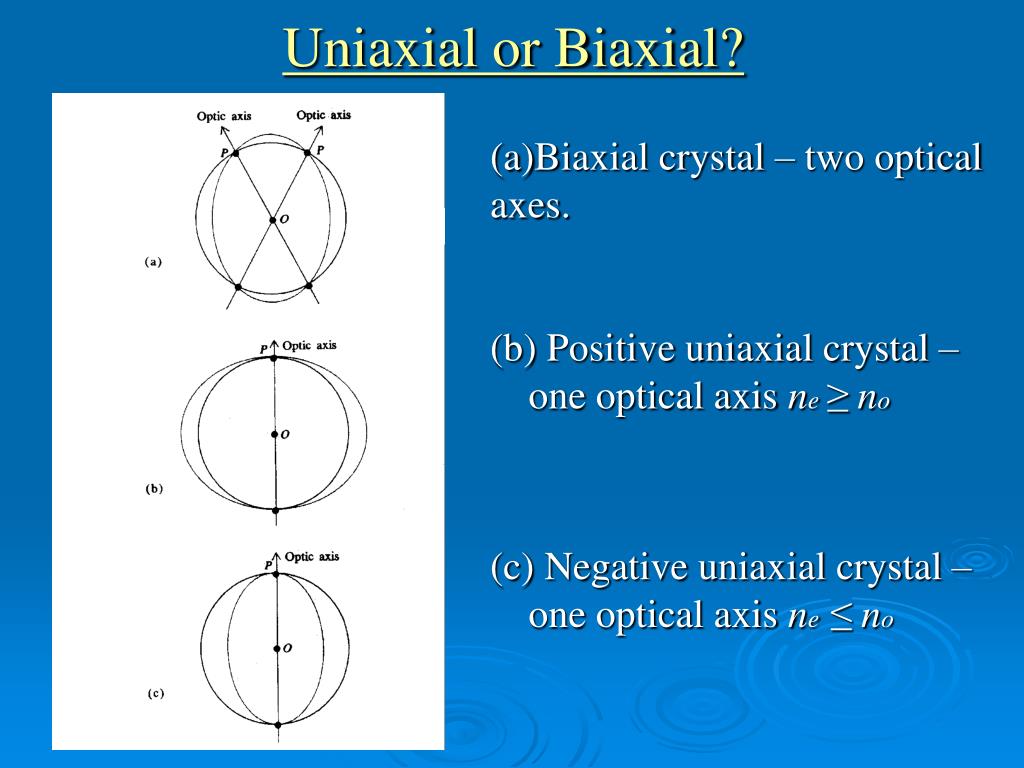 Uniaxial or Biaxial?

Optic axis
Optic axis
P
P
O
(a)

P
Optic axis
O
(b)

P
Optic axis
O
(c)

(a)Biaxial crystal – two optical axes.

(b) Positive uniaxial crystal – one optical axis $n_e \geq n_o$

(c) Negative uniaxial crystal – one optical axis $n_e \leq n_o$